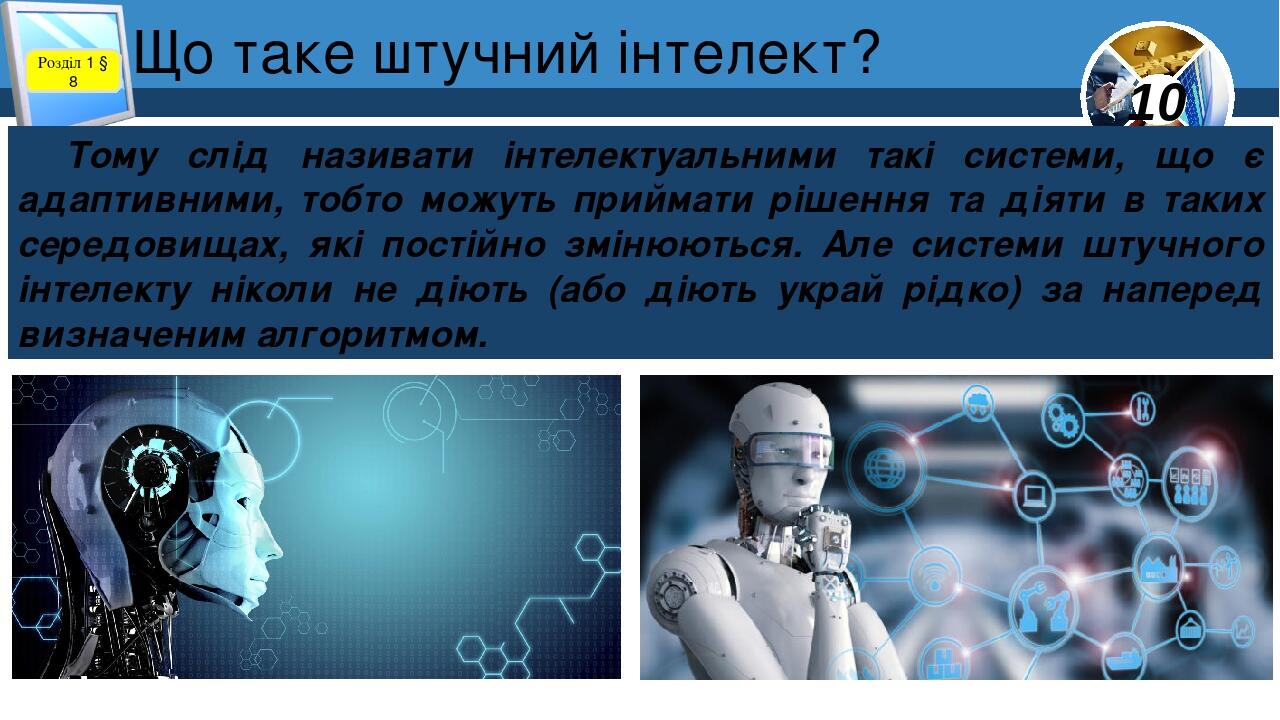 Розділ 1 § 8

Що таке штучний інтелект?

10

Тому слід називати інтелектуальними такі системи, що є адаптивними, тобто можуть приймати рішення та діяти в таких середовищах, які постійно змінюються. Але системи штучного інтелекту ніколи не діють (або діють украй рідко) за наперед визначеним алгоритмом.